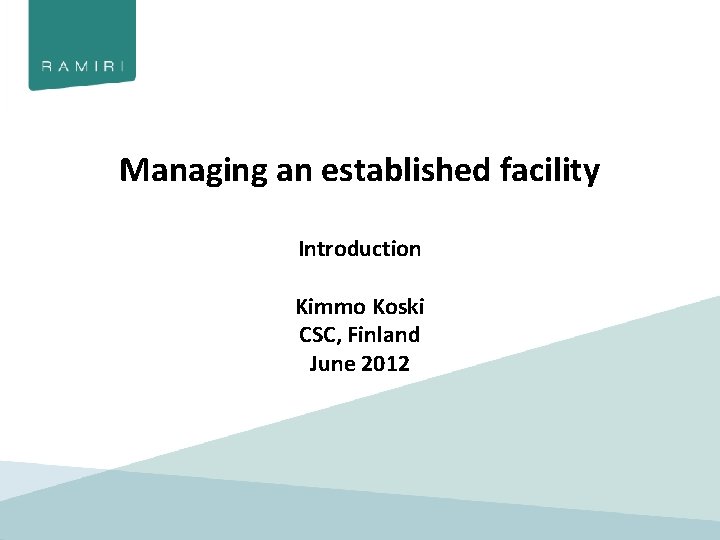 RAMIRI

Managing an established facility

Introduction

Kimmo Koski
CSC, Finland
June 2012